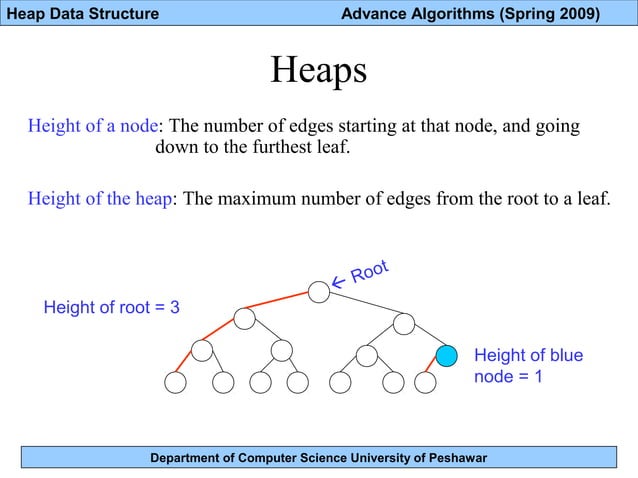 Heap Data Structure

Advance Algorithms (Spring 2009)

Heaps

Height of a node: The number of edges starting at that node, and going down to the furthest leaf.

Height of the heap: The maximum number of edges from the root to a leaf.

← Root

Height of root = 3

Height of blue node = 1

Department of Computer Science University of Peshawar